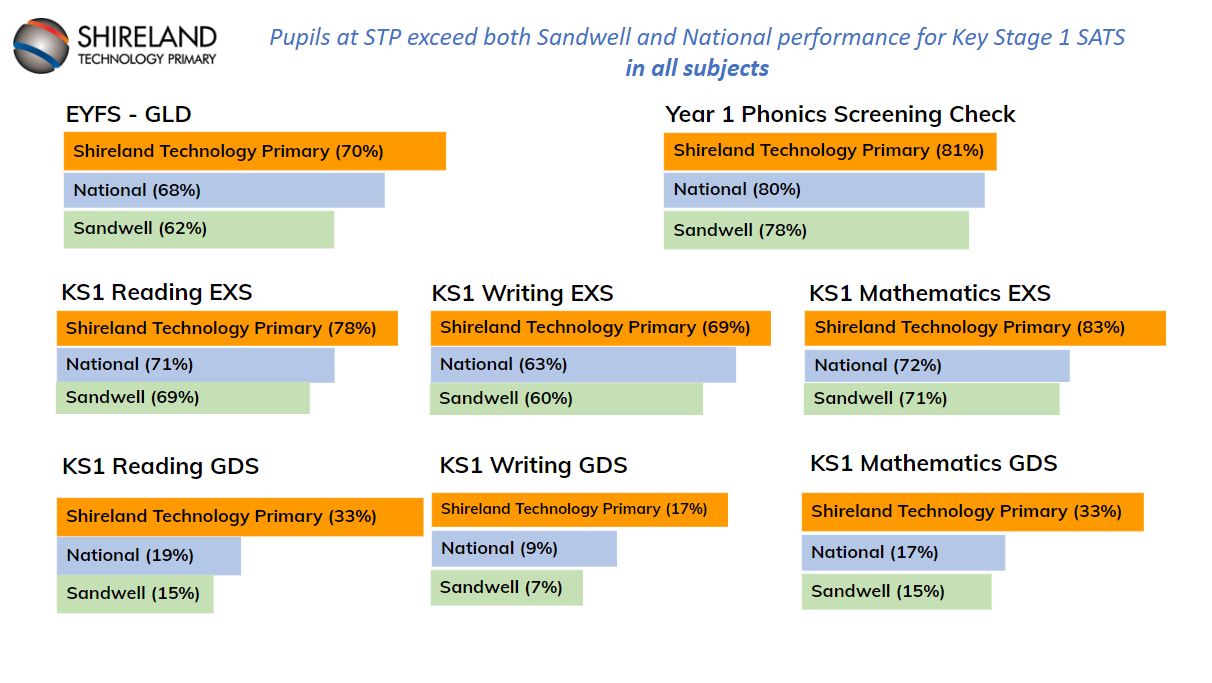 SHIRELAND
TECHNOLOGY PRIMARY

Pupils at STP exceed both Sandwell and National performance for Key Stage 1 SATS
in all subjects

EYFS - GLD
Shireland Technology Primary (70%)
National (68%)
Sandwell (62%)

Year 1 Phonics Screening Check
Shireland Technology Primary (81%)
National (80%)
Sandwell (78%)

KS1 Reading EXS
Shireland Technology Primary (78%)
National (71%)
Sandwell (69%)

KS1 Writing EXS
Shireland Technology Primary (69%)
National (63%)
Sandwell (60%)

KS1 Mathematics EXS
Shireland Technology Primary (83%)
National (72%)
Sandwell (71%)

KS1 Reading GDS
Shireland Technology Primary (33%)
National (19%)
Sandwell (15%)

KS1 Writing GDS
Shireland Technology Primary (17%)
National (9%)
Sandwell (7%)

KS1 Mathematics GDS
Shireland Technology Primary (33%)
National (17%)
Sandwell (15%)